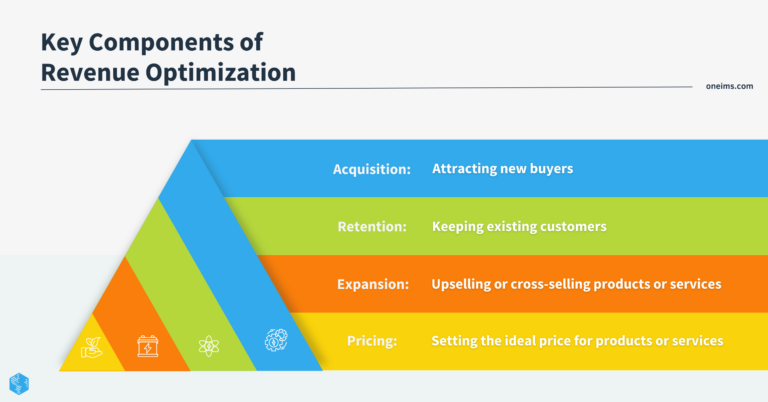 Key Components of Revenue Optimization

oneims.com

Acquisition: Attracting new buyers

Retention: Keeping existing customers

Expansion: Upselling or cross-selling products or services

Pricing: Setting the ideal price for products or services